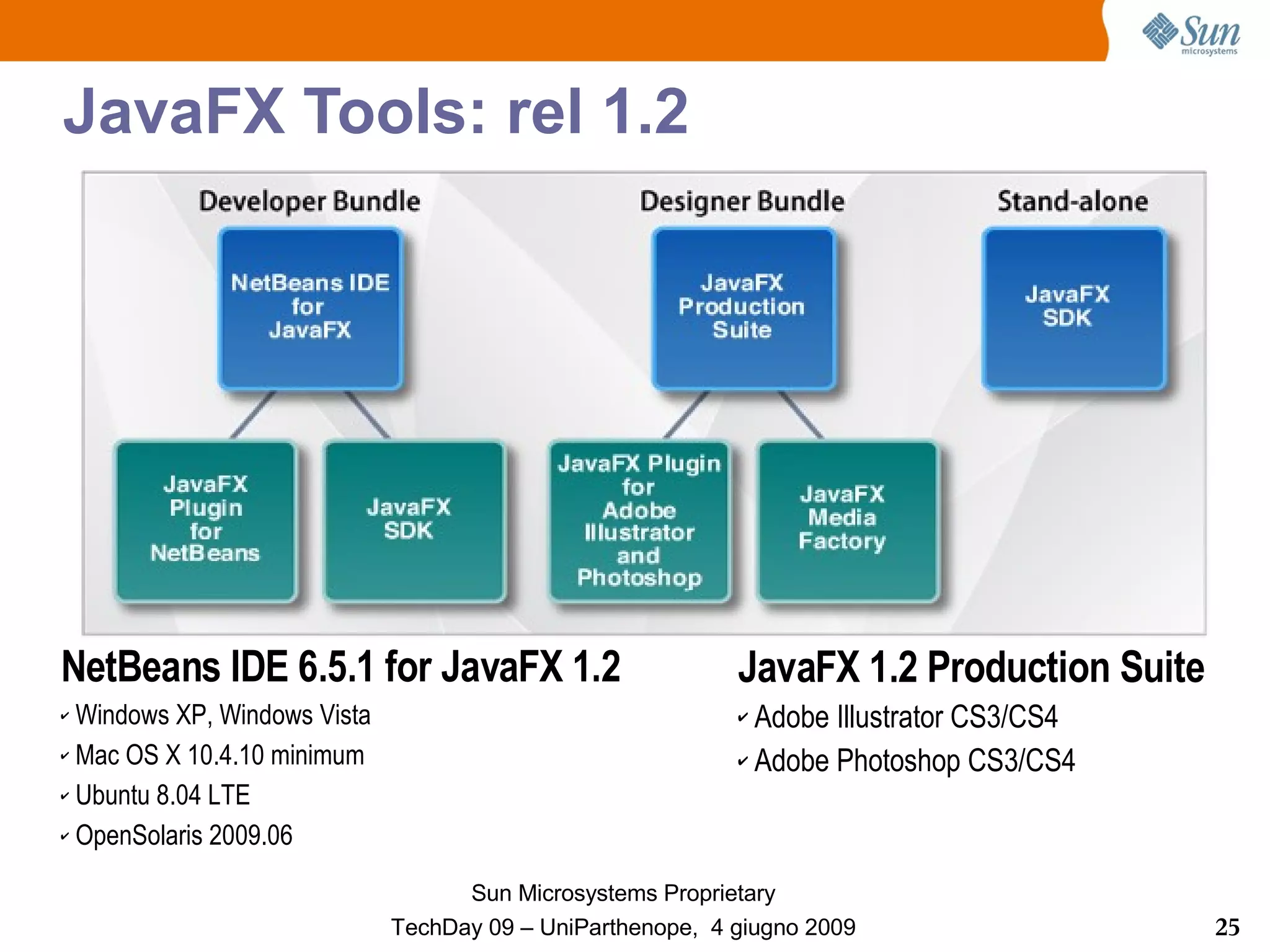 Sun microsystems

JavaFX Tools: rel 1.2

Developer Bundle

NetBeans IDE for JavaFX

JavaFX Plugin for NetBeans

JavaFX SDK

Designer Bundle

JavaFX Production Suite

JavaFX Plugin for Adobe Illustrator and Photoshop

JavaFX Media Factory

Stand-alone

JavaFX SDK

NetBeans IDE 6.5.1 for JavaFX 1.2

✓ Windows XP, Windows Vista

✓ Mac OS X 10.4.10 minimum

✓ Ubuntu 8.04 LTE

✓ OpenSolaris 2009.06

JavaFX 1.2 Production Suite

✓ Adobe Illustrator CS3/CS4

✓ Adobe Photoshop CS3/CS4

Sun Microsystems Proprietary

TechDay 09 – UniParthenope, 4 giugno 2009

25